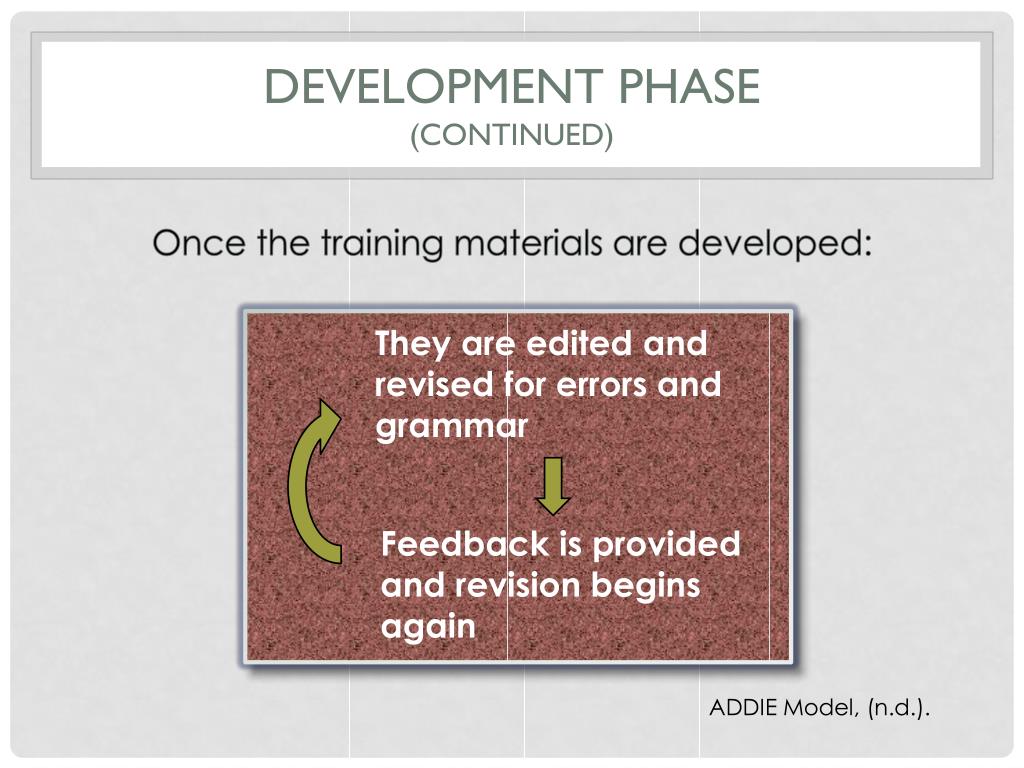 DEVELOPMENT PHASE
(CONTINUED)

Once the training materials are developed:

They are edited and revised for errors and grammar

Feedback is provided and revision begins again

ADDIE Model, (n.d.).